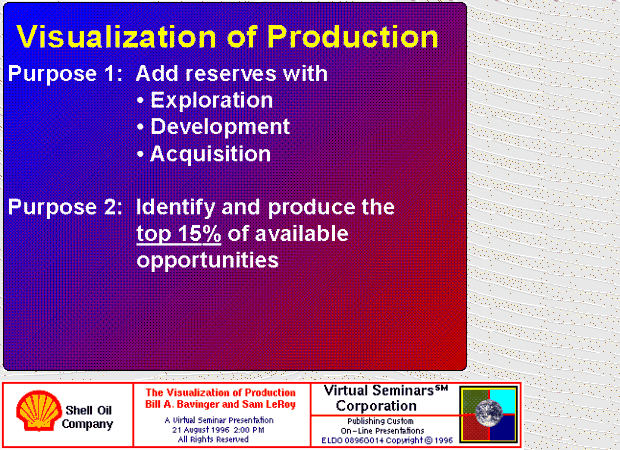 Visualization of Production

Purpose 1: Add reserves with
• Exploration
• Development
• Acquisition

Purpose 2: Identify and produce the top 15% of available opportunities

Shell Oil Company

The Visualization of Production
Bill A. Bavinger and Sam LeRoy
A Virtual Seminar Presentation
21 August 1996 2:00 PM
All Rights Reserved

Virtual Seminars℠ Corporation
Publishing Custom On-Line Presentations
ELDO 08960014 Copyright © 1996